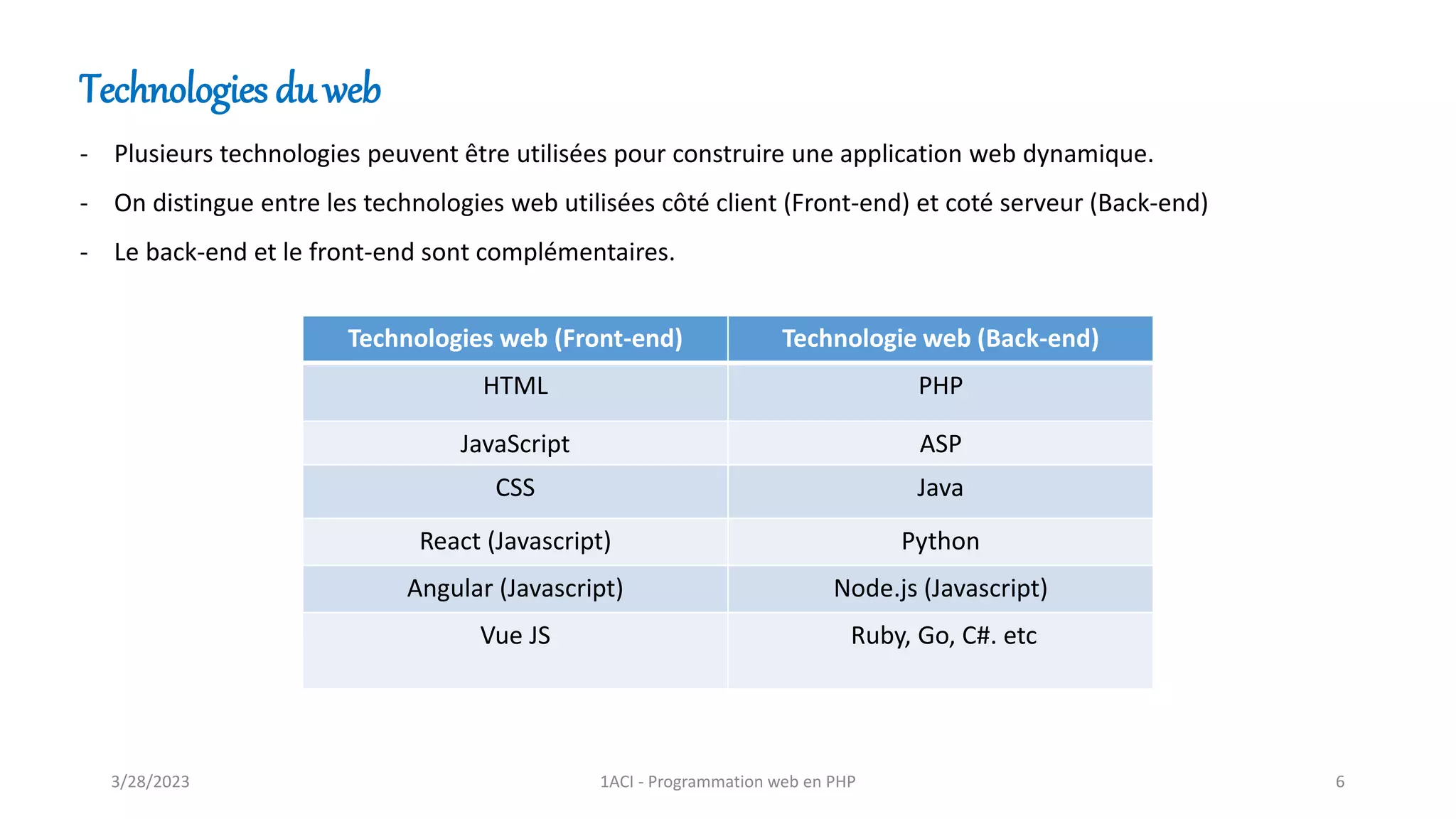 Technologies du web

- Plusieurs technologies peuvent être utilisées pour construire une application web dynamique.

- On distingue entre les technologies web utilisées côté client (Front-end) et coté serveur (Back-end)

- Le back-end et le front-end sont complémentaires.

| Technologies web (Front-end) | Technologie web (Back-end) |
|---|---|
| HTML | PHP |
| JavaScript | ASP |
| CSS | Java |
| React (Javascript) | Python |
| Angular (Javascript) | Node.js (Javascript) |
| Vue JS | Ruby, Go, C#. etc |

3/28/2023

1ACI - Programmation web en PHP

6